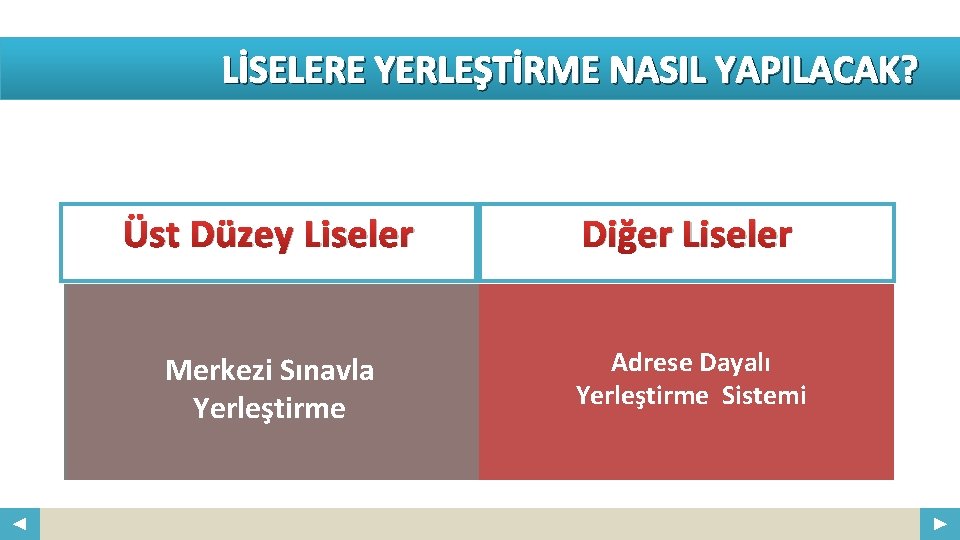 LİSELERE YERLEŞTİRME NASIL YAPILACAK?

| Üst Düzey Liseler | Diğer Liseler |
|---|---|
| Merkezi Sınavla Yerleştirme | Adrese Dayalı Yerleştirme Sistemi |